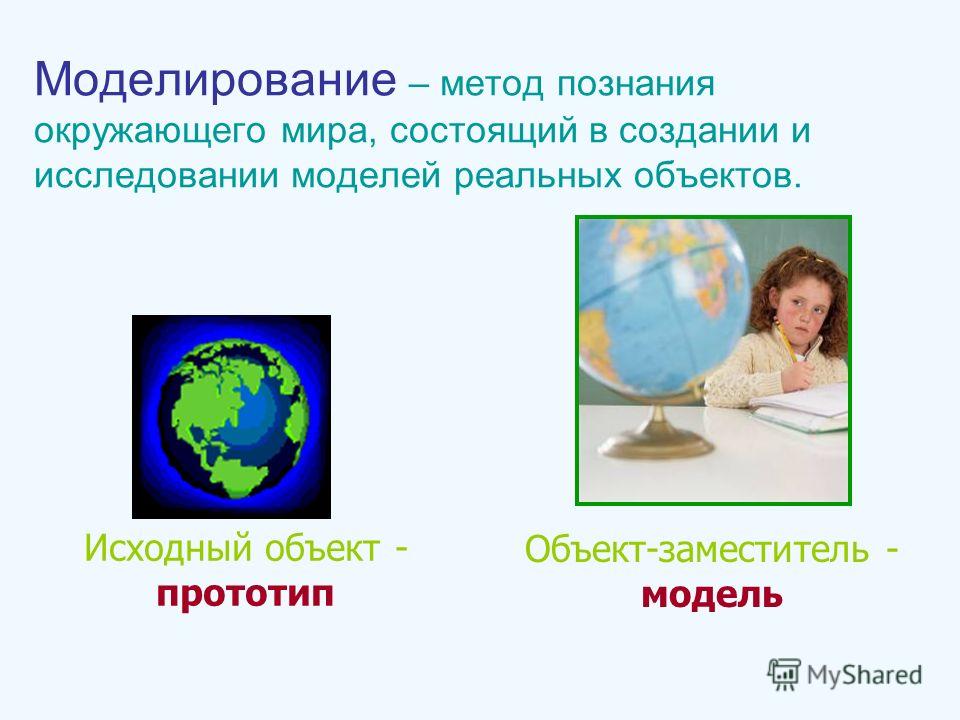 Моделирование – метод познания окружающего мира, состоящий в создании и исследовании моделей реальных объектов.

Исходный объект - прототип

Объект-заместитель - модель

MyShared